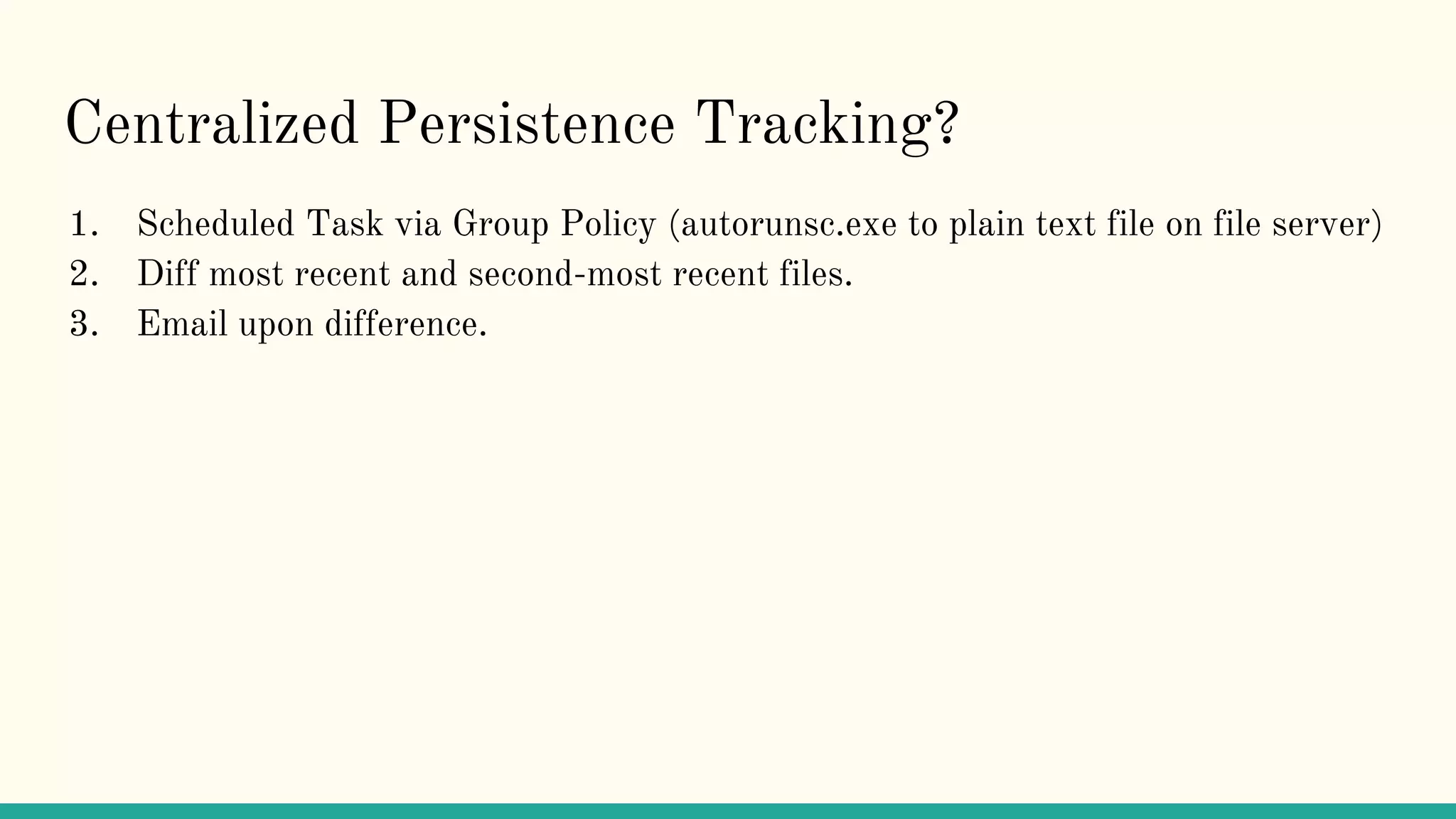 Centralized Persistence Tracking?

1. Scheduled Task via Group Policy (autorunsc.exe to plain text file on file server)
2. Diff most recent and second-most recent files.
3. Email upon difference.